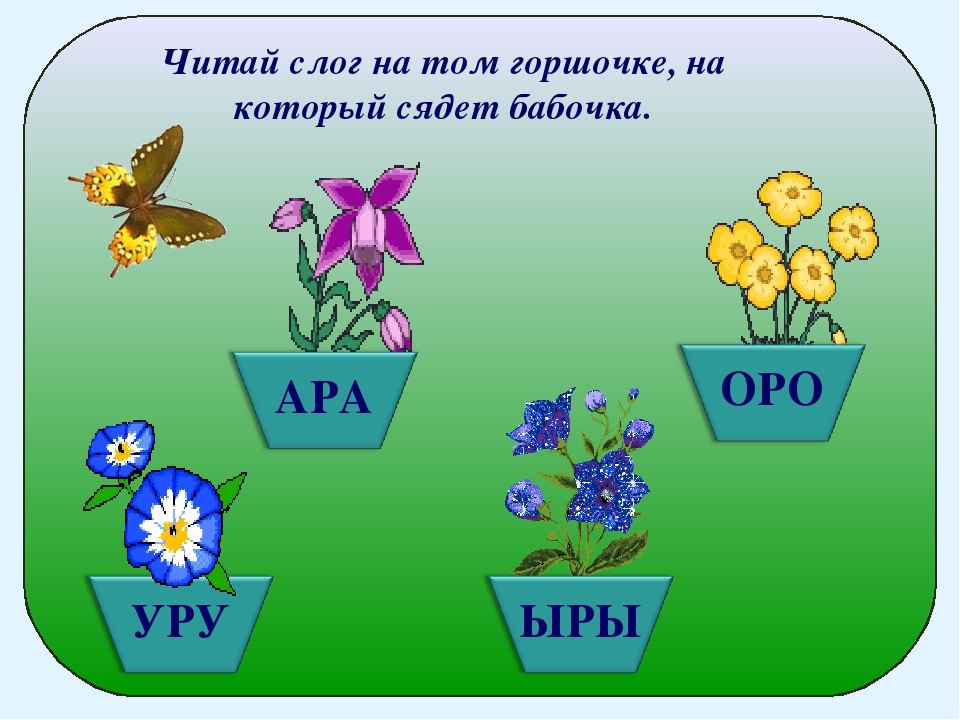 Читай слог на том горшочке, на который сядет бабочка.

АРА

ОРО

УРУ

ЫРЫ